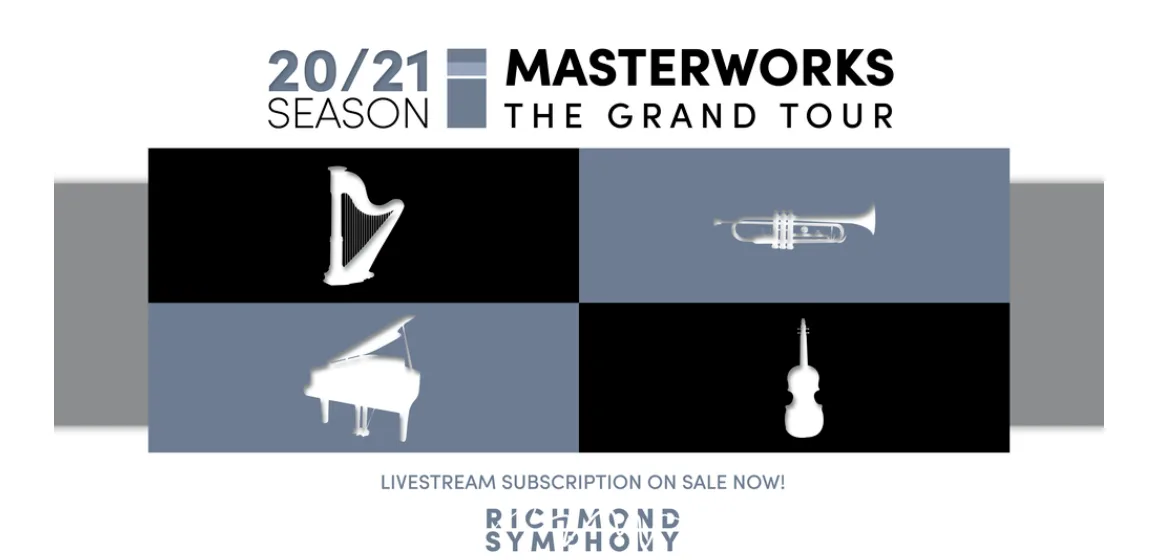 20/21 SEASON

MASTERWORKS
THE GRAND TOUR

LIVESTREAM SUBSCRIPTION ON SALE NOW!

RICHMOND
SYMPHONY